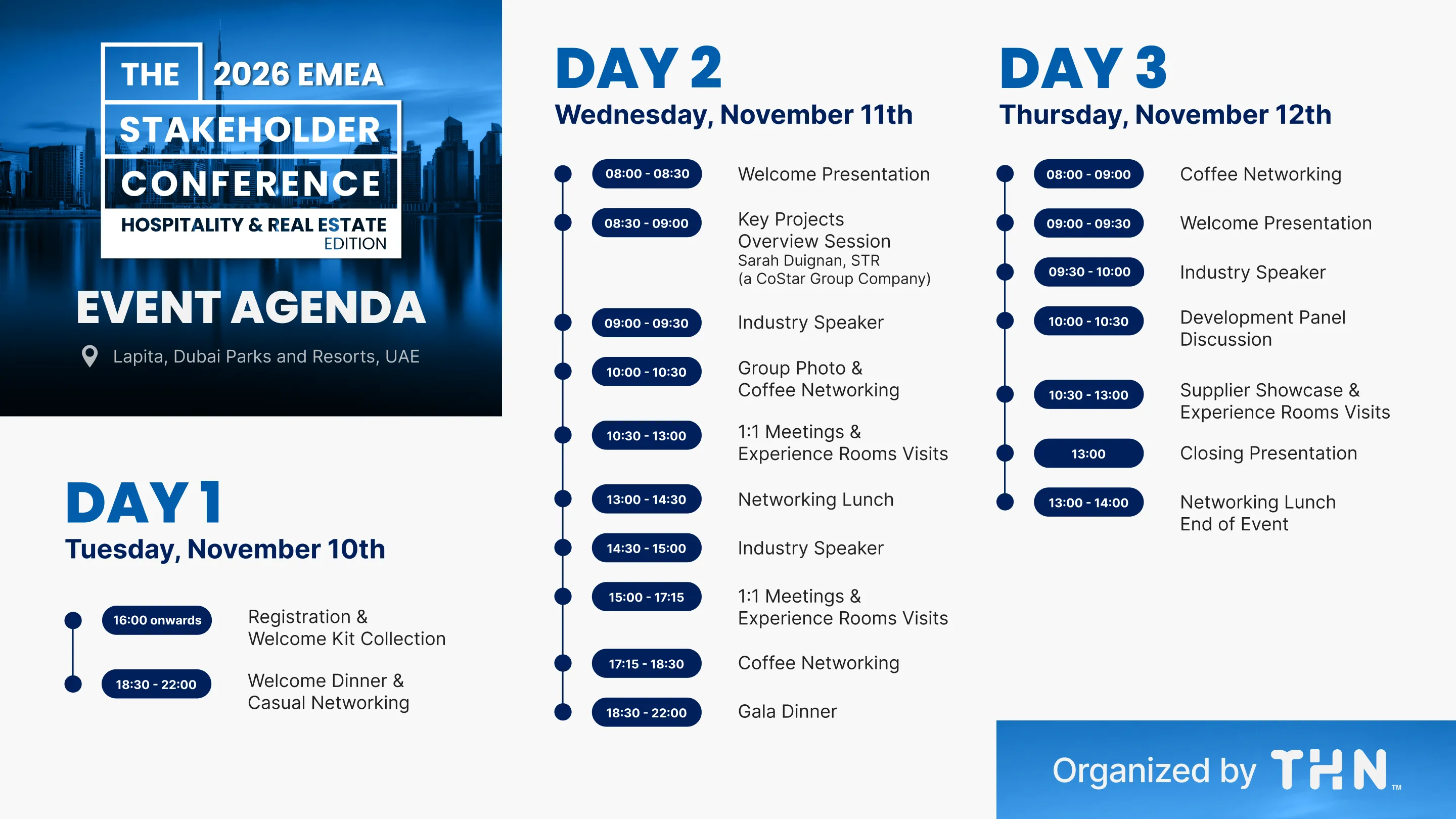 THE 2026 EMEA
STAKEHOLDER
CONFERENCE
HOSPITALITY & REAL ESTATE
EDITION

EVENT AGENDA

Lapita, Dubai Parks and Resorts, UAE

DAY 1
Tuesday, November 10th

16:00 onwards Registration & Welcome Kit Collection

18:30 - 22:00 Welcome Dinner & Casual Networking

DAY 2
Wednesday, November 11th

08:00 - 08:30 Welcome Presentation

08:30 - 09:00 Key Projects Overview Session
Sarah Duignan, STR
(a CoStar Group Company)

09:00 - 09:30 Industry Speaker

10:00 - 10:30 Group Photo & Coffee Networking

10:30 - 13:00 1:1 Meetings & Experience Rooms Visits

13:00 - 14:30 Networking Lunch

14:30 - 15:00 Industry Speaker

15:00 - 17:15 1:1 Meetings & Experience Rooms Visits

17:15 - 18:30 Coffee Networking

18:30 - 22:00 Gala Dinner

DAY 3
Thursday, November 12th

08:00 - 09:00 Coffee Networking

09:00 - 09:30 Welcome Presentation

09:30 - 10:00 Industry Speaker

10:00 - 10:30 Development Panel Discussion

10:30 - 13:00 Supplier Showcase & Experience Rooms Visits

13:00 Closing Presentation

13:00 - 14:00 Networking Lunch
End of Event

Organized by THN™